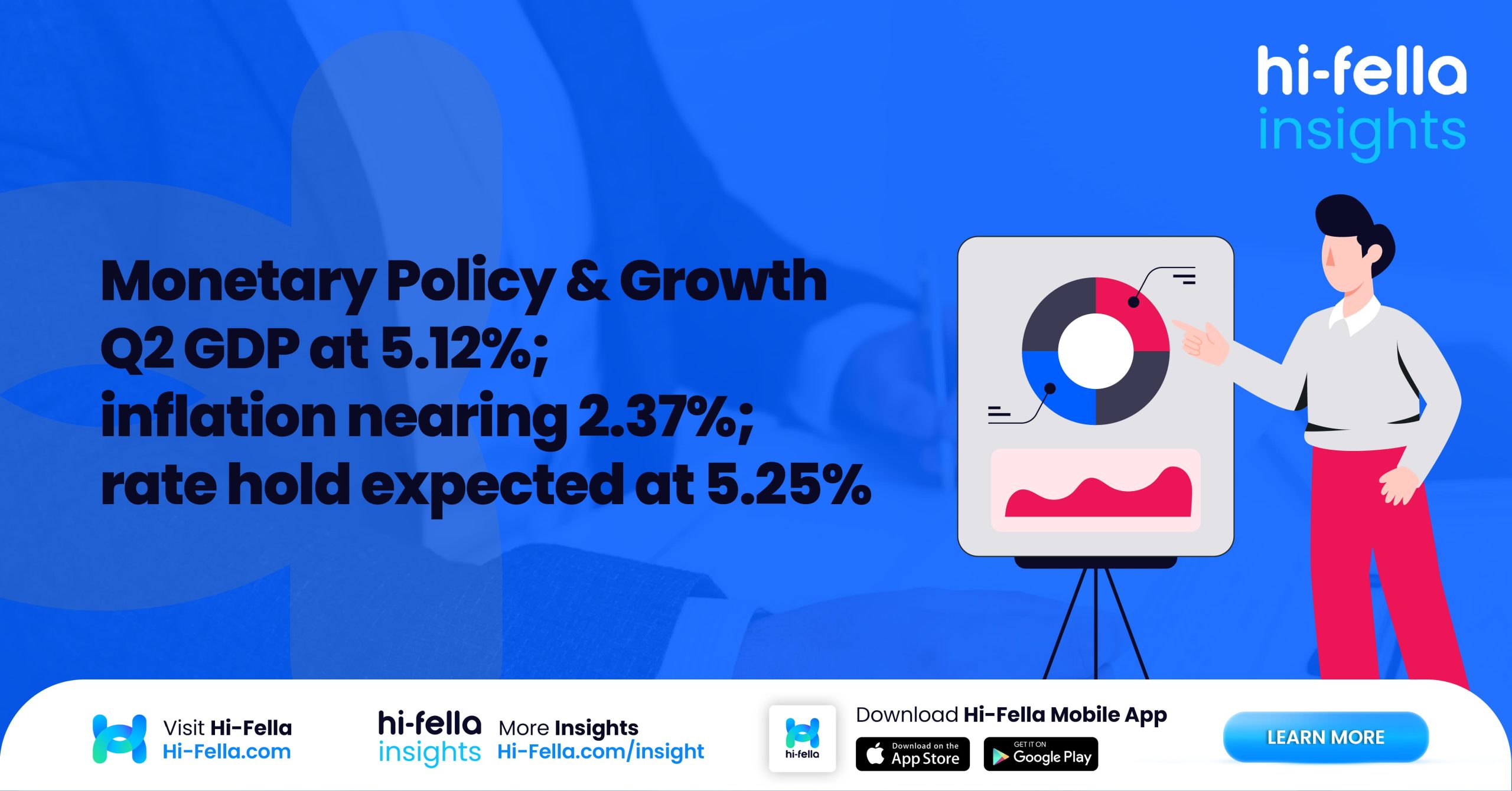 hi-fella
insights

Monetary Policy & Growth
Q2 GDP at 5.12%;
inflation nearing 2.37%;
rate hold expected at 5.25%

Visit Hi-Fella
Hi-Fella.com

hi-fella
insights

More Insights
Hi-Fella.com/insight

hi-fella

Download Hi-Fella Mobile App

Download on the
App Store

GET IT ON
Google Play

LEARN MORE